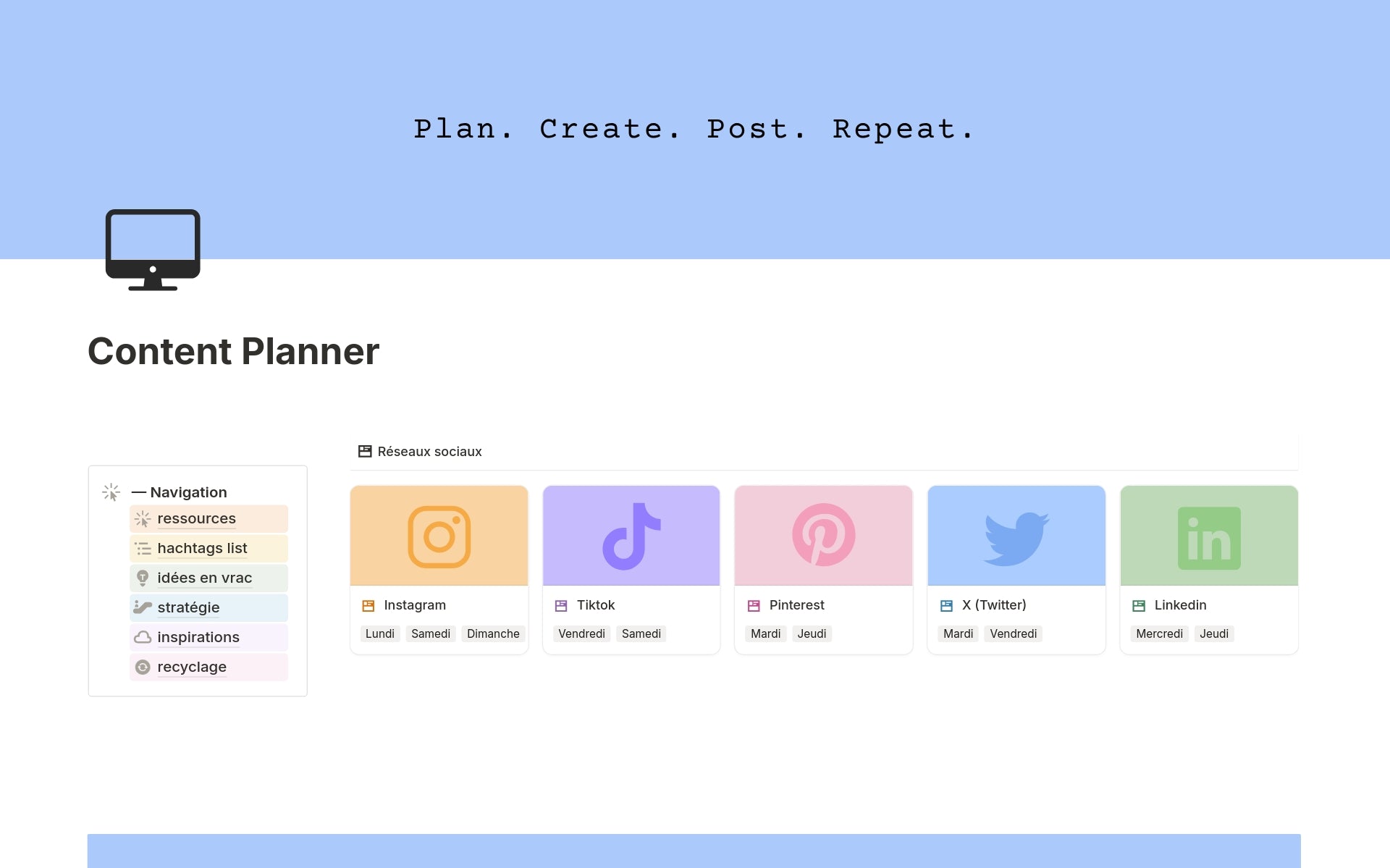 Plan. Create. Post. Repeat.

Content Planner

— Navigation
ressources
hachtags list
idées en vrac
stratégie
inspirations
recyclage

Réseaux sociaux

Instagram
Lundi Samedi Dimanche

Tiktok
Vendredi Samedi

Pinterest
Mardi Jeudi

X (Twitter)
Mardi Vendredi

Linkedin
Mercredi Jeudi